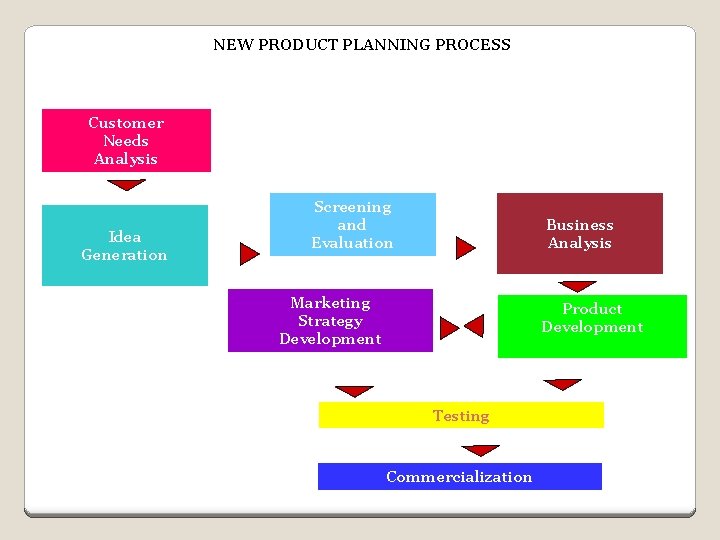 NEW PRODUCT PLANNING PROCESS

Customer Needs Analysis

Idea Generation

Screening and Evaluation

Business Analysis

Marketing Strategy Development

Product Development

Testing

Commercialization